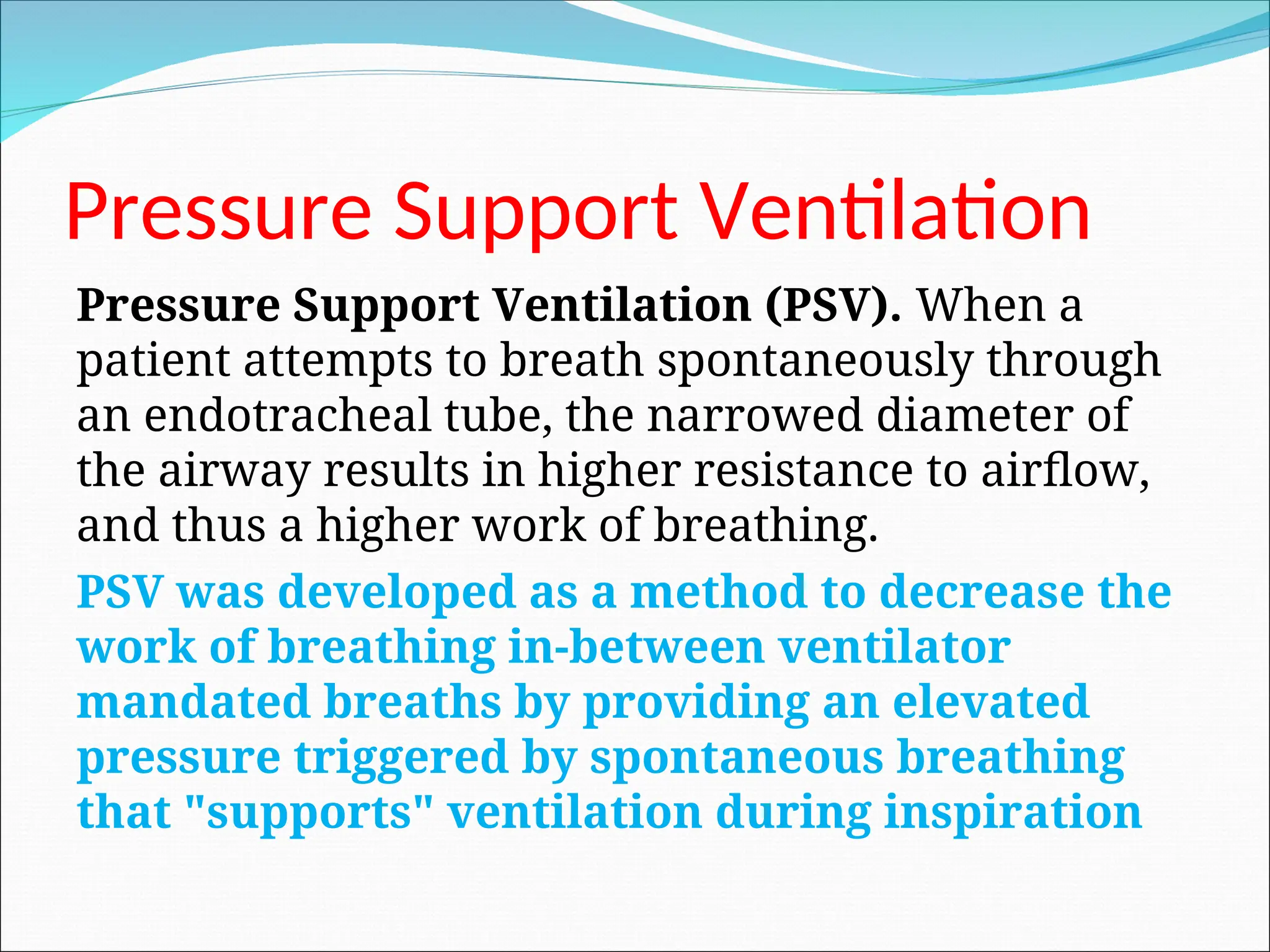 Pressure Support Ventilation

Pressure Support Ventilation (PSV). When a patient attempts to breath spontaneously through an endotracheal tube, the narrowed diameter of the airway results in higher resistance to airflow, and thus a higher work of breathing.

PSV was developed as a method to decrease the work of breathing in-between ventilator mandated breaths by providing an elevated pressure triggered by spontaneous breathing that "supports" ventilation during inspiration